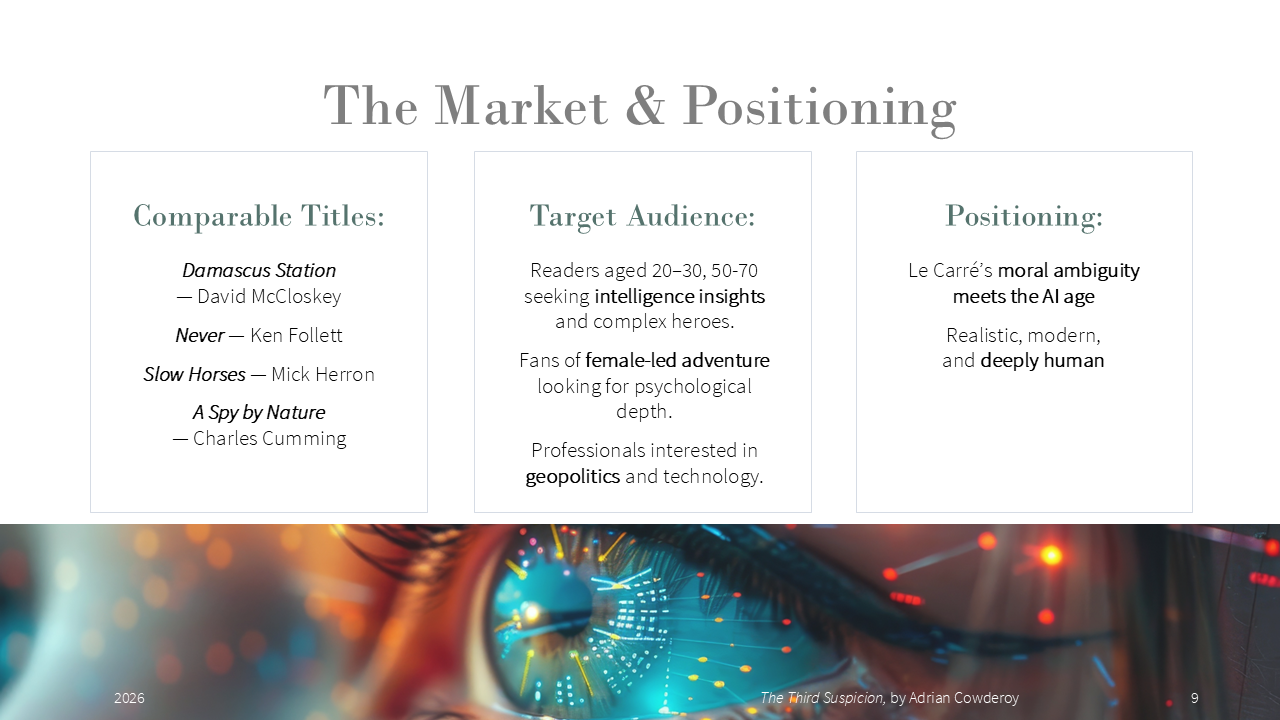 The Market & Positioning

Comparable Titles:

Damascus Station — David McCloskey

Never — Ken Follett

Slow Horses — Mick Herron

A Spy by Nature — Charles Cumming

Target Audience:

Readers aged 20–30, 50-70 seeking intelligence insights and complex heroes.

Fans of female-led adventure looking for psychological depth.

Professionals interested in geopolitics and technology.

Positioning:

Le Carré's moral ambiguity meets the AI age

Realistic, modern, and deeply human

2026

The Third Suspicion, by Adrian Cowderoy

9